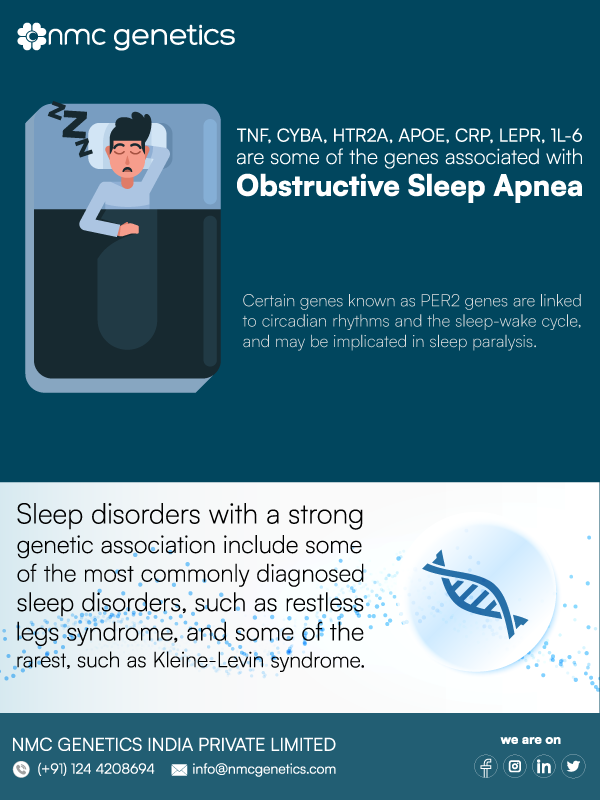 nmc genetics

TNF, CYBA, HTR2A, APOE, CRP, LEPR, 1L-6 are some of the genes associated with

Obstructive Sleep Apnea

Certain genes known as PER2 genes are linked to circadian rhythms and the sleep-wake cycle, and may be implicated in sleep paralysis.

Sleep disorders with a strong genetic association include some of the most commonly diagnosed sleep disorders, such as restless legs syndrome, and some of the rarest, such as Kleine-Levin syndrome.

NMC GENETICS INDIA PRIVATE LIMITED

(+91) 124 4208694 info@nmcgenetics.com

we are on